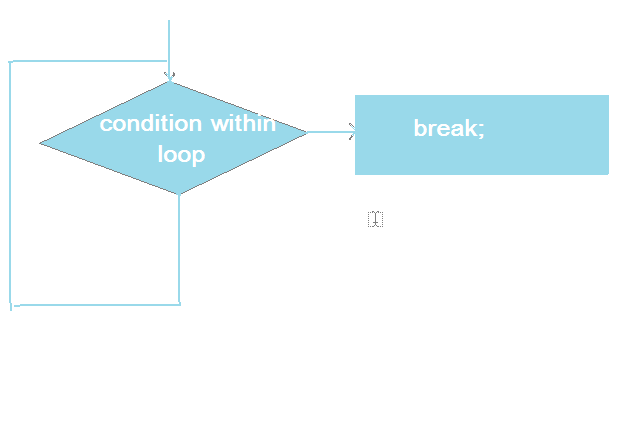 condition within loop

break;